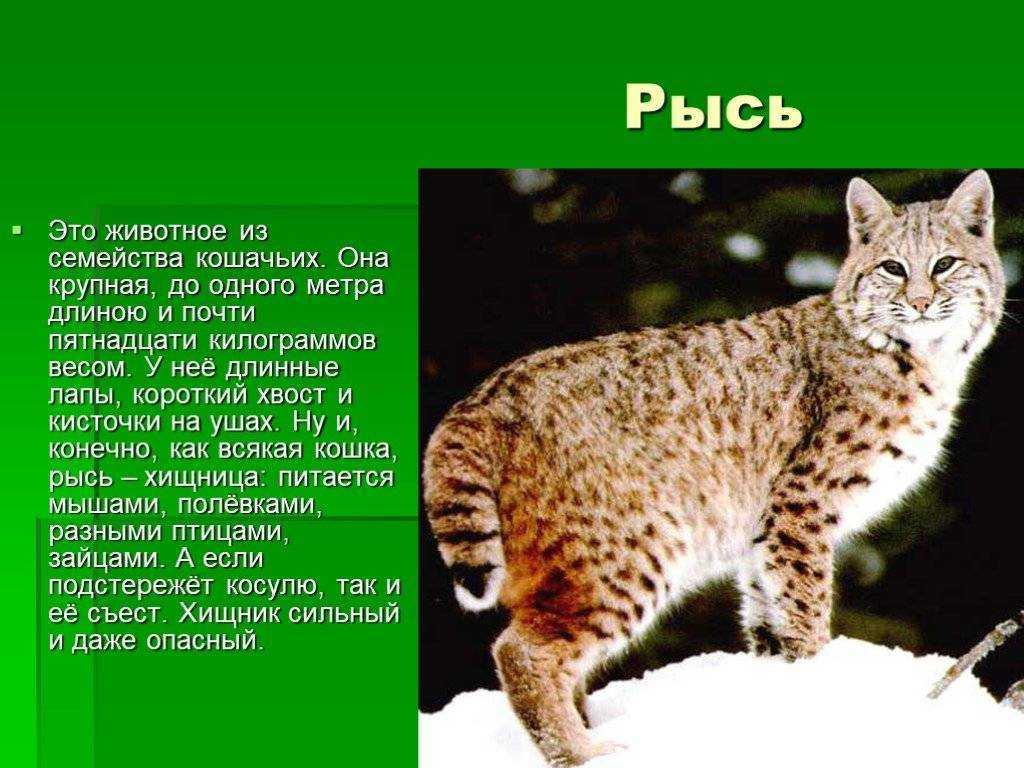 Рысь

Это животное из семейства кошачьих. Она крупная, до одного метра длиною и почти пятнадцати килограммов весом. У неё длинные лапы, короткий хвост и кисточки на ушах. Ну и, конечно, как всякая кошка, рысь – хищница: питается мышами, полёвками, разными птицами, зайцами. А если подстережёт косулю, так и её съест. Хищник сильный и даже опасный.